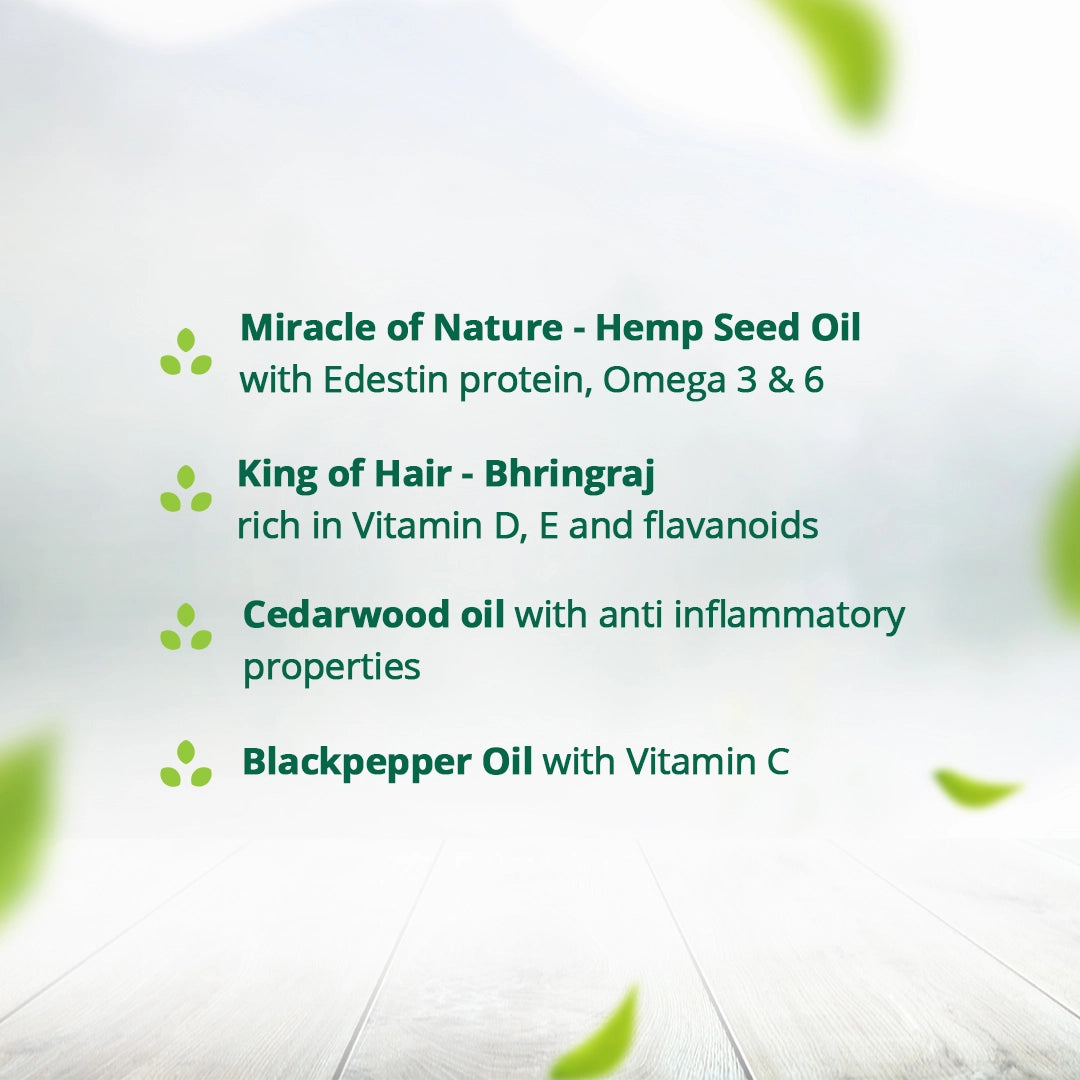 Miracle of Nature - Hemp Seed Oil
with Edestin protein, Omega 3 & 6

King of Hair - Bhringraj
rich in Vitamin D, E and flavanoids

Cedarwood oil with anti inflammatory properties

Blackpepper Oil with Vitamin C